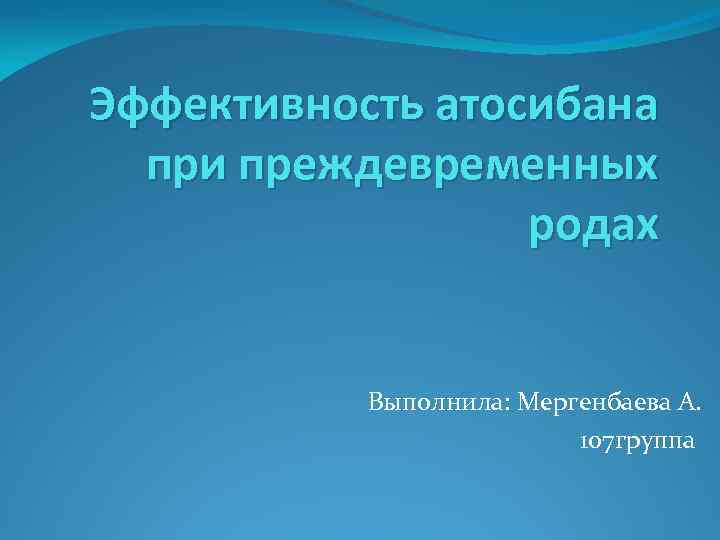 Эффективность атосибана при преждевременных родах

Выполнила: Мергенбаева А.
107группа